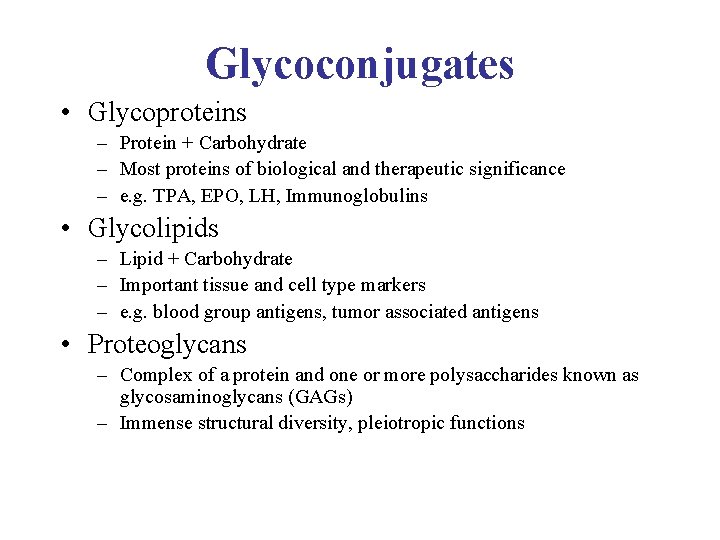 Glycoconjugates

• Glycoproteins
– Protein + Carbohydrate
– Most proteins of biological and therapeutic significance
– e.g. TPA, EPO, LH, Immunoglobulins

• Glycolipids
– Lipid + Carbohydrate
– Important tissue and cell type markers
– e.g. blood group antigens, tumor associated antigens

• Proteoglycans
– Complex of a protein and one or more polysaccharides known as glycosaminoglycans (GAGs)
– Immense structural diversity, pleiotropic functions